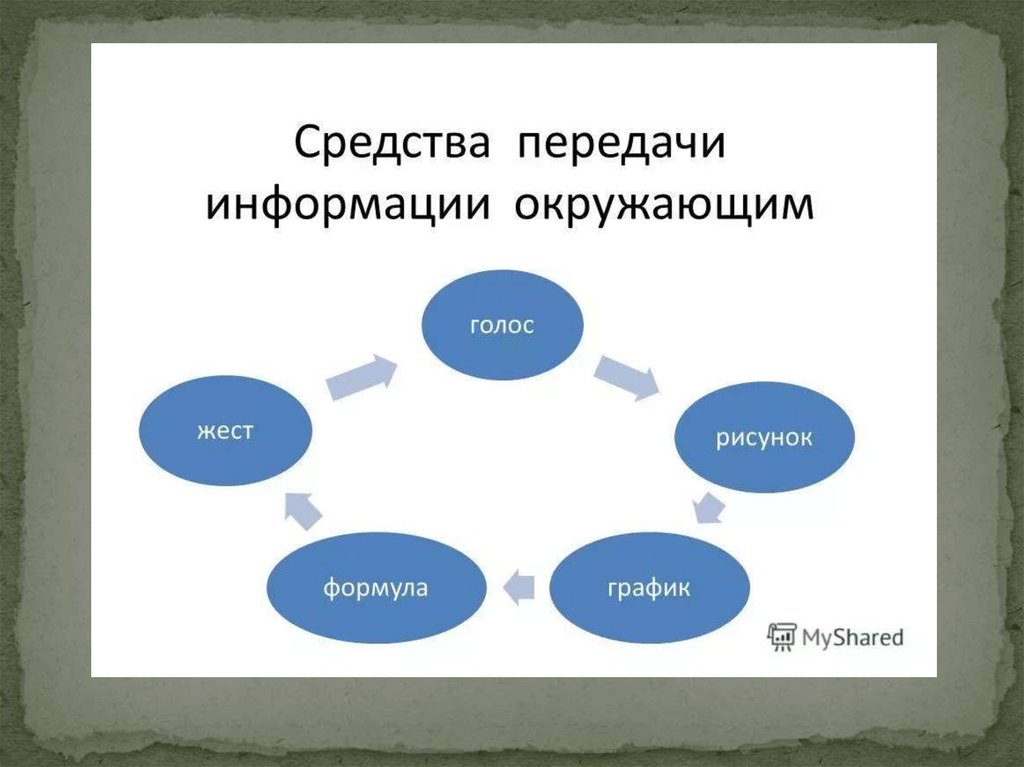 Средства передачи информации окружающим

голос

рисунок

график

формула

жест

MyShared